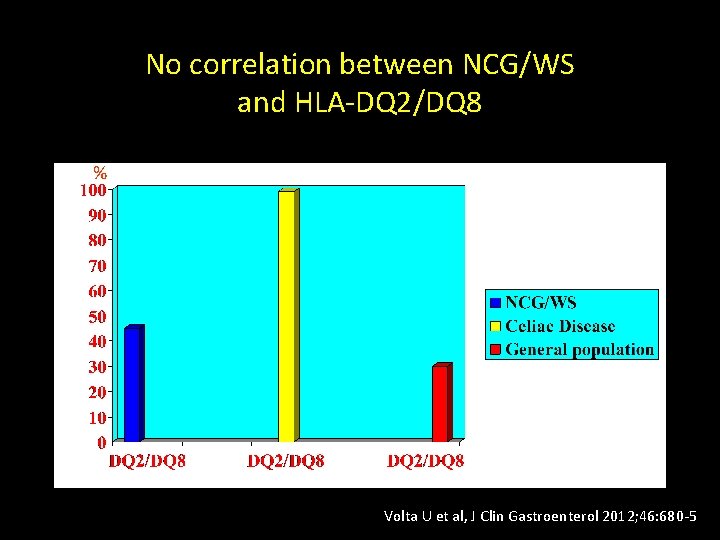 No correlation between NCG/WS and HLA-DQ2/DQ8

%
100
90
80
70
60
50
40
30
20
10
0

DQ2/DQ8
DQ2/DQ8
DQ2/DQ8

NCG/WS
Celiac Disease
General population

Volta U et al, J Clin Gastroenterol 2012;46:680-5